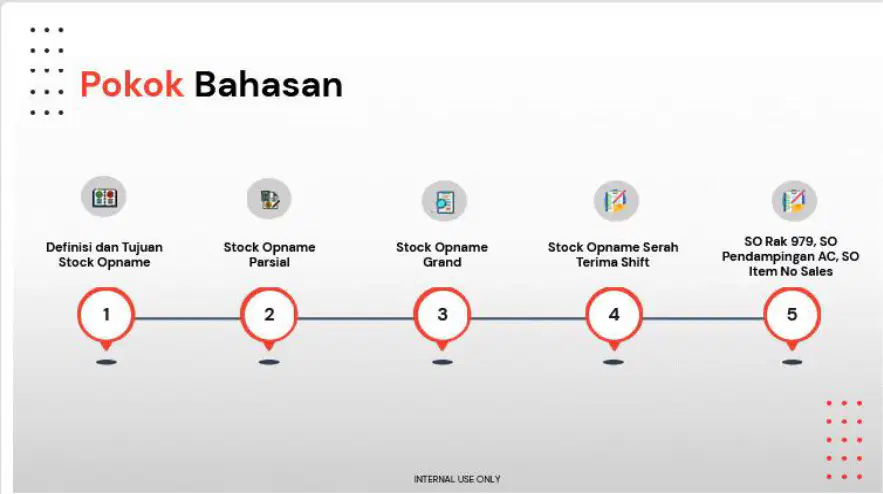 Pokok Bahasan

Definisi dan Tujuan Stock Opname

1

Stock Opname Parsial

2

Stock Opname Grand

3

Stock Opname Serah Terima Shift

4

SO Rak 979, SO Pendampingan AC, SO Item No Sales

5

INTERNAL USE ONLY